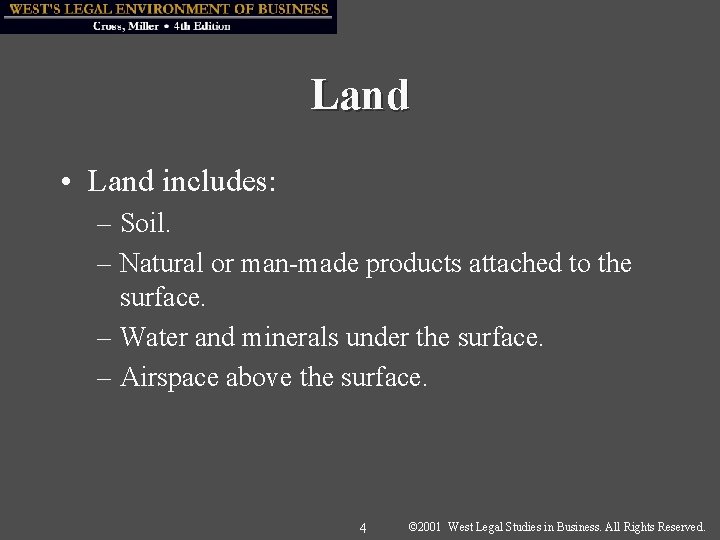 WEST'S LEGAL ENVIRONMENT OF BUSINESS
Cross, Miller • 4th Edition

Land

• Land includes:
– Soil.
– Natural or man-made products attached to the surface.
– Water and minerals under the surface.
– Airspace above the surface.

4 ©2001 West Legal Studies in Business. All Rights Reserved.